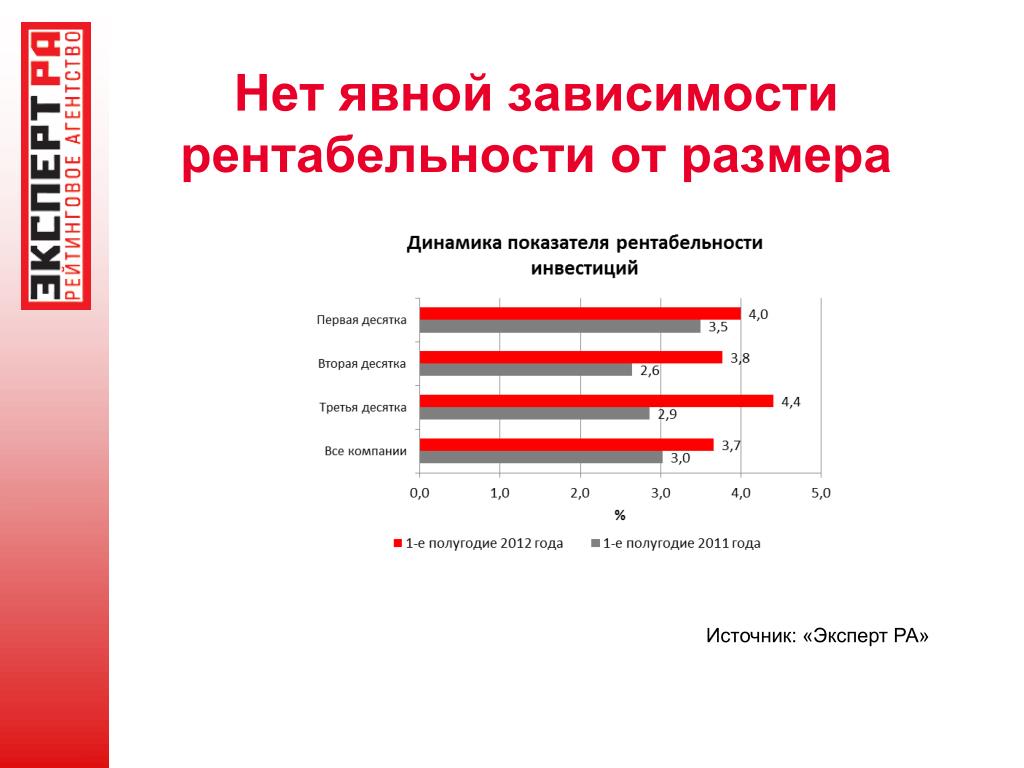 ЭКСПЕРТ РА
РЕЙТИНГОВОЕ АГЕНТСТВО

Нет явной зависимости рентабельности от размера

Динамика показателя рентабельности инвестиций

Первая десятка 4,0 3,5
Вторая десятка 3,8 2,6
Третья десятка 4,4 2,9
Все компании 3,7 3,0

0,0 1,0 2,0 3,0 4,0 5,0
%

1-е полугодие 2012 года
1-е полугодие 2011 года

Источник: «Эксперт РА»